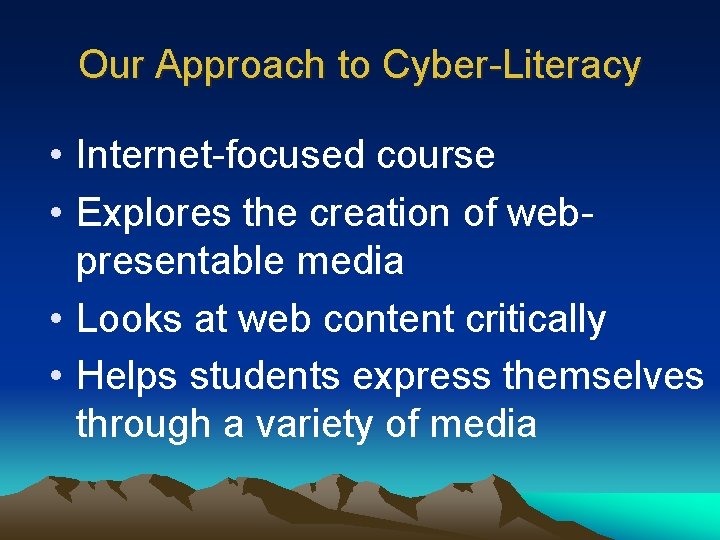 Our Approach to Cyber-Literacy

• Internet-focused course
• Explores the creation of web-presentable media
• Looks at web content critically
• Helps students express themselves through a variety of media